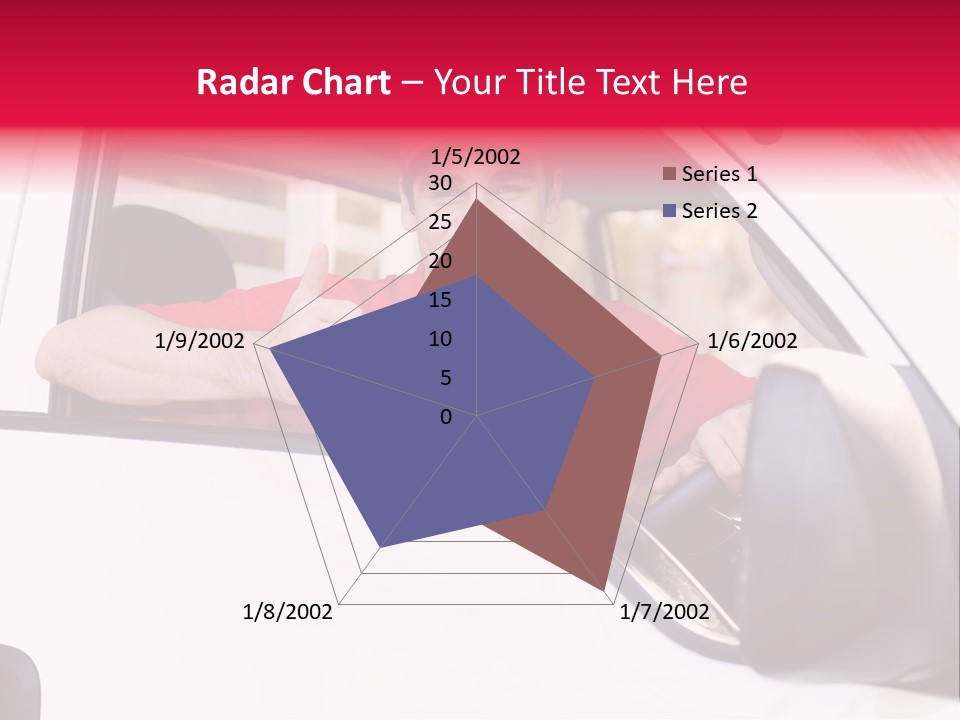 Radar Chart – Your Title Text Here

1/5/2002
30
25
20
15
10
5
0
1/6/2002
1/7/2002
1/8/2002
1/9/2002

Series 1
Series 2